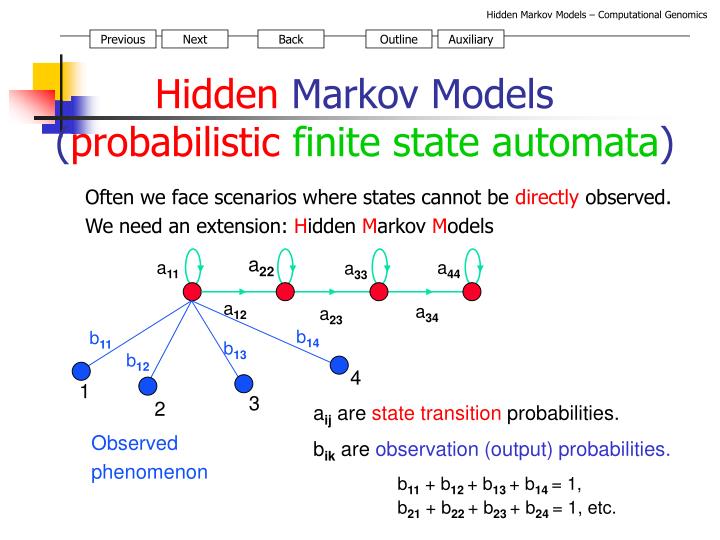 Hidden Markov Models – Computational Genomics

Previous Next Back Outline Auxiliary

Hidden Markov Models
(probabilistic finite state automata)

Often we face scenarios where states cannot be directly observed.
We need an extension: Hidden Markov Models

$a_{11}$ $a_{22}$ $a_{33}$ $a_{44}$

$a_{12}$ $a_{23}$ $a_{34}$

$b_{11}$ $b_{12}$ $b_{13}$ $b_{14}$

1 2 3 4

Observed phenomenon

$a_{ij}$ are state transition probabilities.

$b_{ik}$ are observation (output) probabilities.

$b_{11} + b_{12} + b_{13} + b_{14} = 1$,
$b_{21} + b_{22} + b_{23} + b_{24} = 1$, etc.